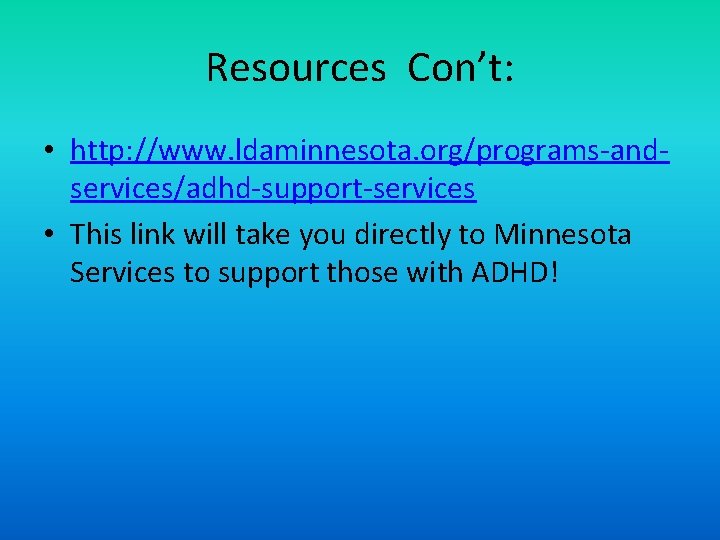 Resources Con’t:

• http://www.ldaminnesota.org/programs-and-services/adhd-support-services

• This link will take you directly to Minnesota Services to support those with ADHD!